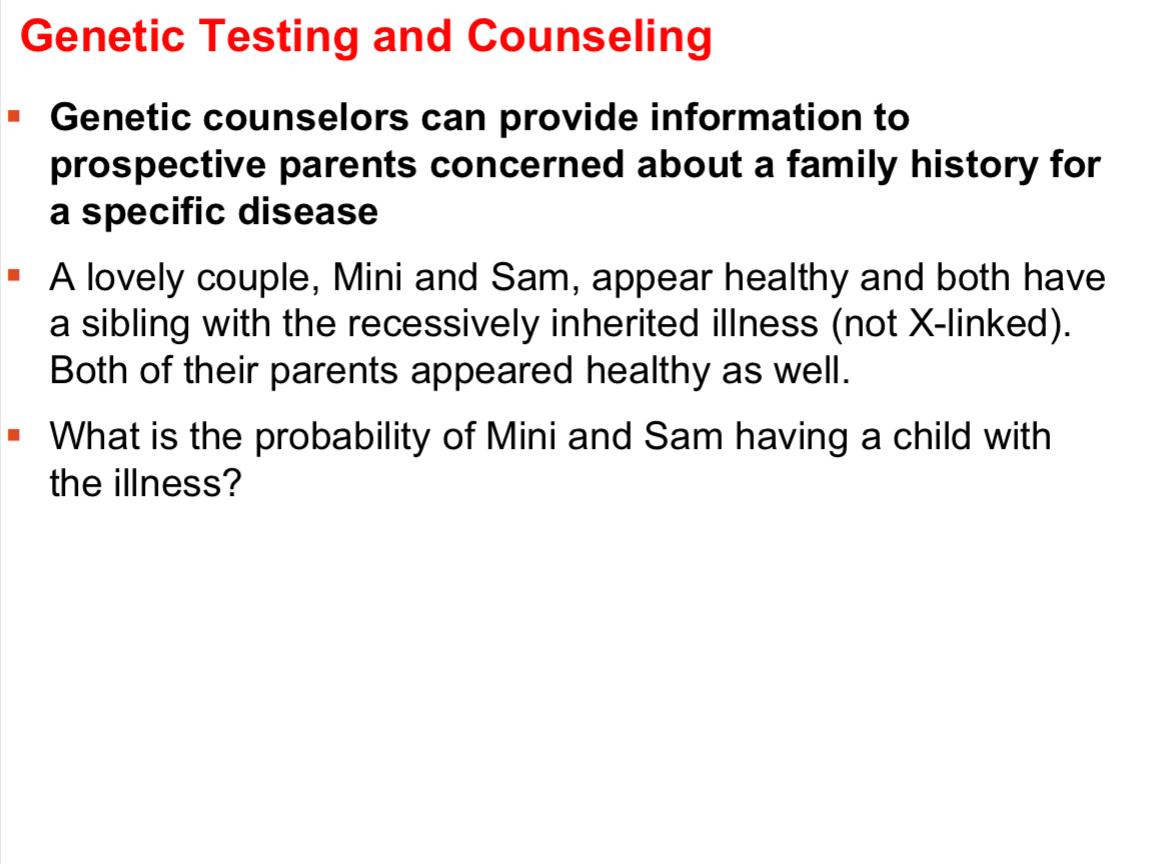 Genetic Testing and Counseling

▪ Genetic counselors can provide information to prospective parents concerned about a family history for a specific disease

▪ A lovely couple, Mini and Sam, appear healthy and both have a sibling with the recessively inherited illness (not X-linked). Both of their parents appeared healthy as well.

▪ What is the probability of Mini and Sam having a child with the illness?